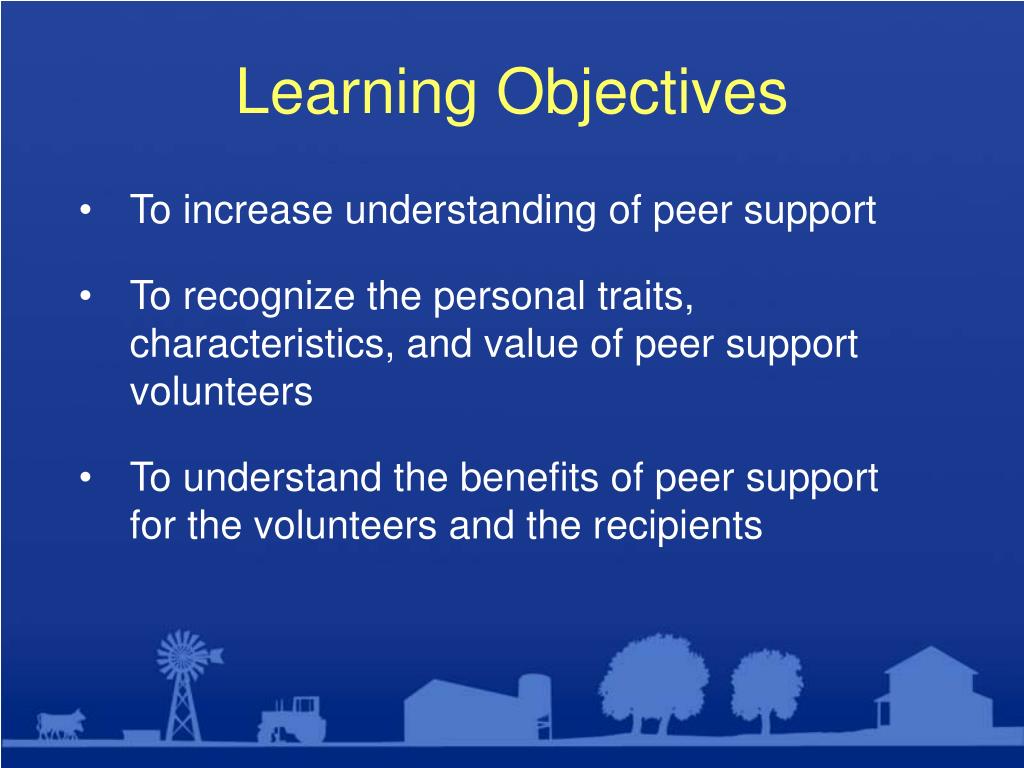 Learning Objectives

• To increase understanding of peer support

• To recognize the personal traits, characteristics, and value of peer support volunteers

• To understand the benefits of peer support for the volunteers and the recipients